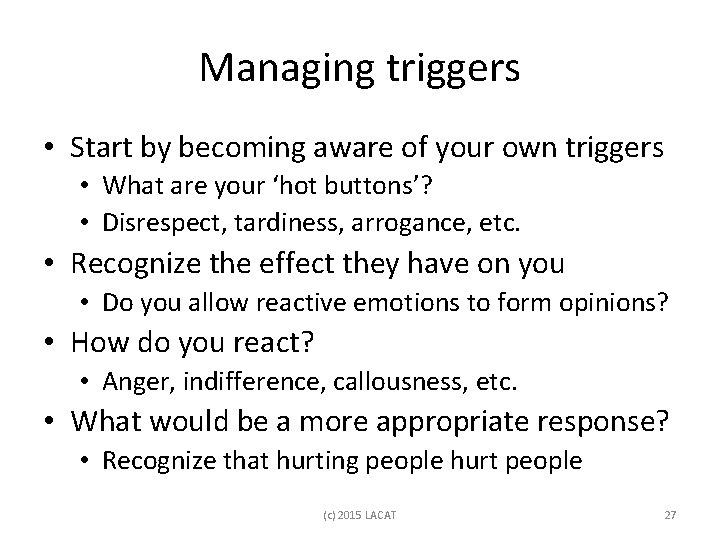 Managing triggers

• Start by becoming aware of your own triggers
  • What are your ‘hot buttons’?
  • Disrespect, tardiness, arrogance, etc.
• Recognize the effect they have on you
  • Do you allow reactive emotions to form opinions?
• How do you react?
  • Anger, indifference, callousness, etc.
• What would be a more appropriate response?
  • Recognize that hurting people hurt people

(c) 2015 LACAT

27